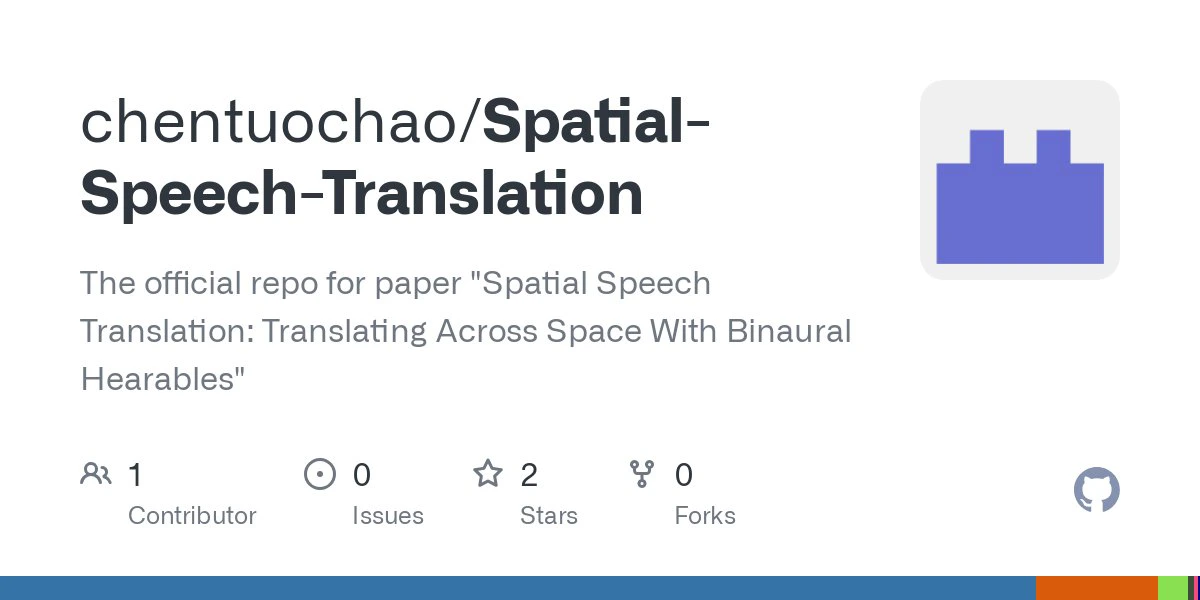 chentuochao/Spatial-Speech-Translation

The official repo for paper "Spatial Speech Translation: Translating Across Space With Binaural Hearables"

1 Contributor

0 Issues

2 Stars

0 Forks